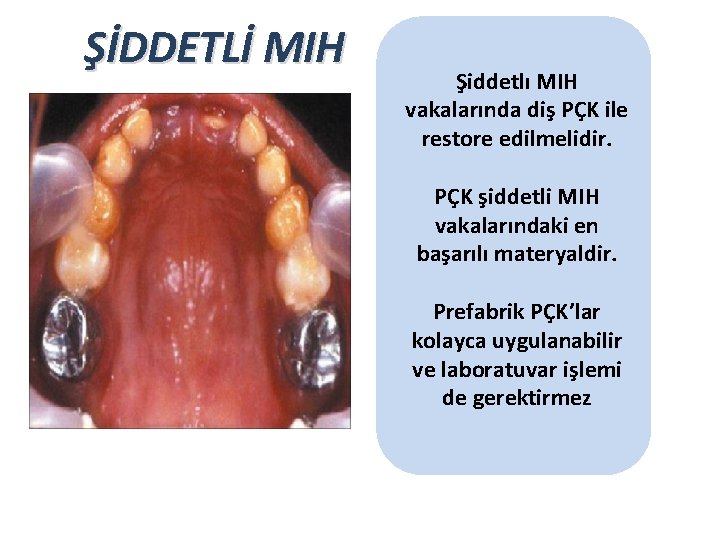 ŞİDDETLİ MIH

Şiddetlı MIH vakalarında diş PÇK ile restore edilmelidir.

PÇK şiddetli MIH vakalarındaki en başarılı materyaldir.

Prefabrik PÇK'lar kolayca uygulanabilir ve laboratuvar işlemi de gerektirmez